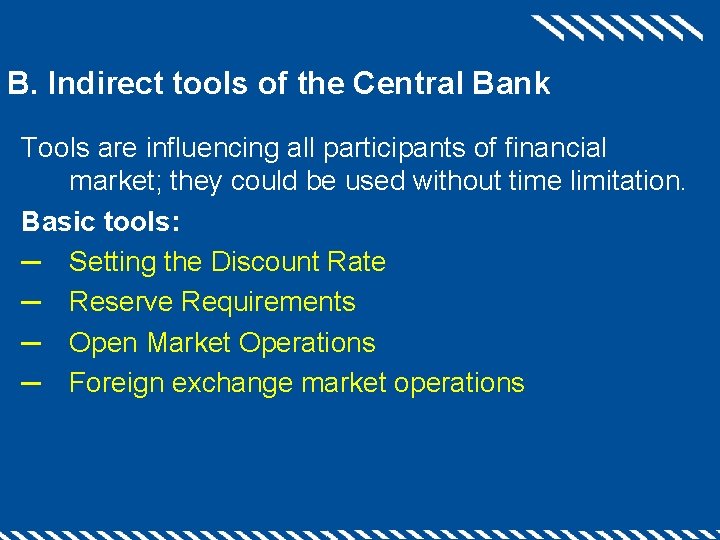 B. Indirect tools of the Central Bank

Tools are influencing all participants of financial market; they could be used without time limitation.

Basic tools:

– Setting the Discount Rate
– Reserve Requirements
– Open Market Operations
– Foreign exchange market operations